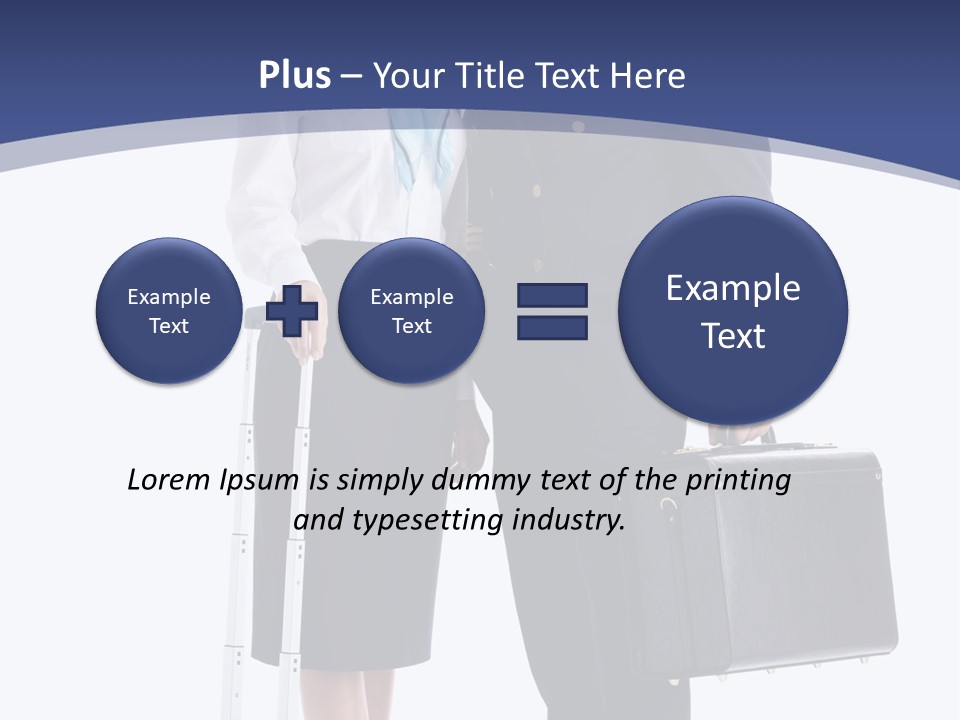 Plus – Your Title Text Here

Example Text

Example Text

Example Text

Lorem Ipsum is simply dummy text of the printing and typesetting industry.